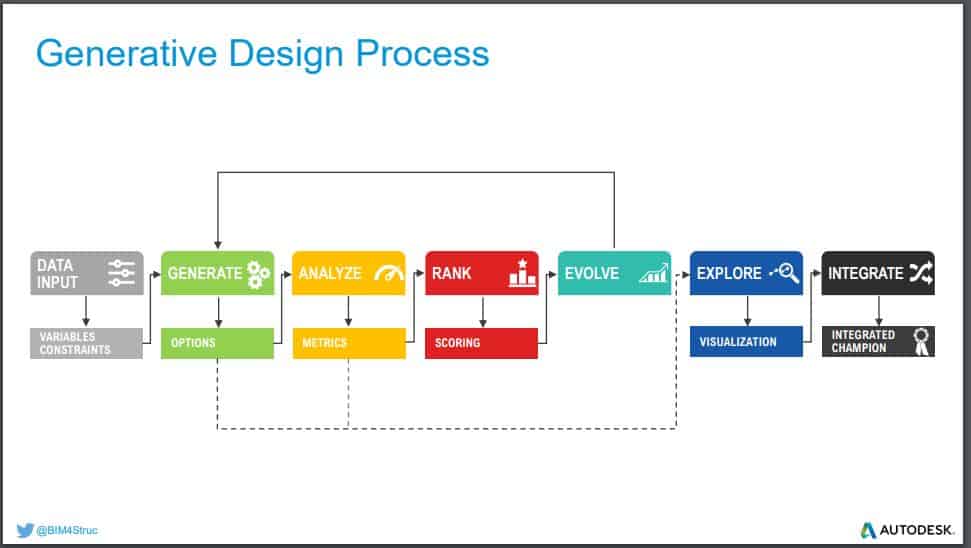 Generative Design Process

DATA INPUT

VARIABLES CONSTRAINTS

GENERATE

OPTIONS

ANALYZE

METRICS

RANK

SCORING

EVOLVE

EXPLORE

VISUALIZATION

INTEGRATE

INTEGRATED CHAMPION

@BIM4Struc

AUTODESK.